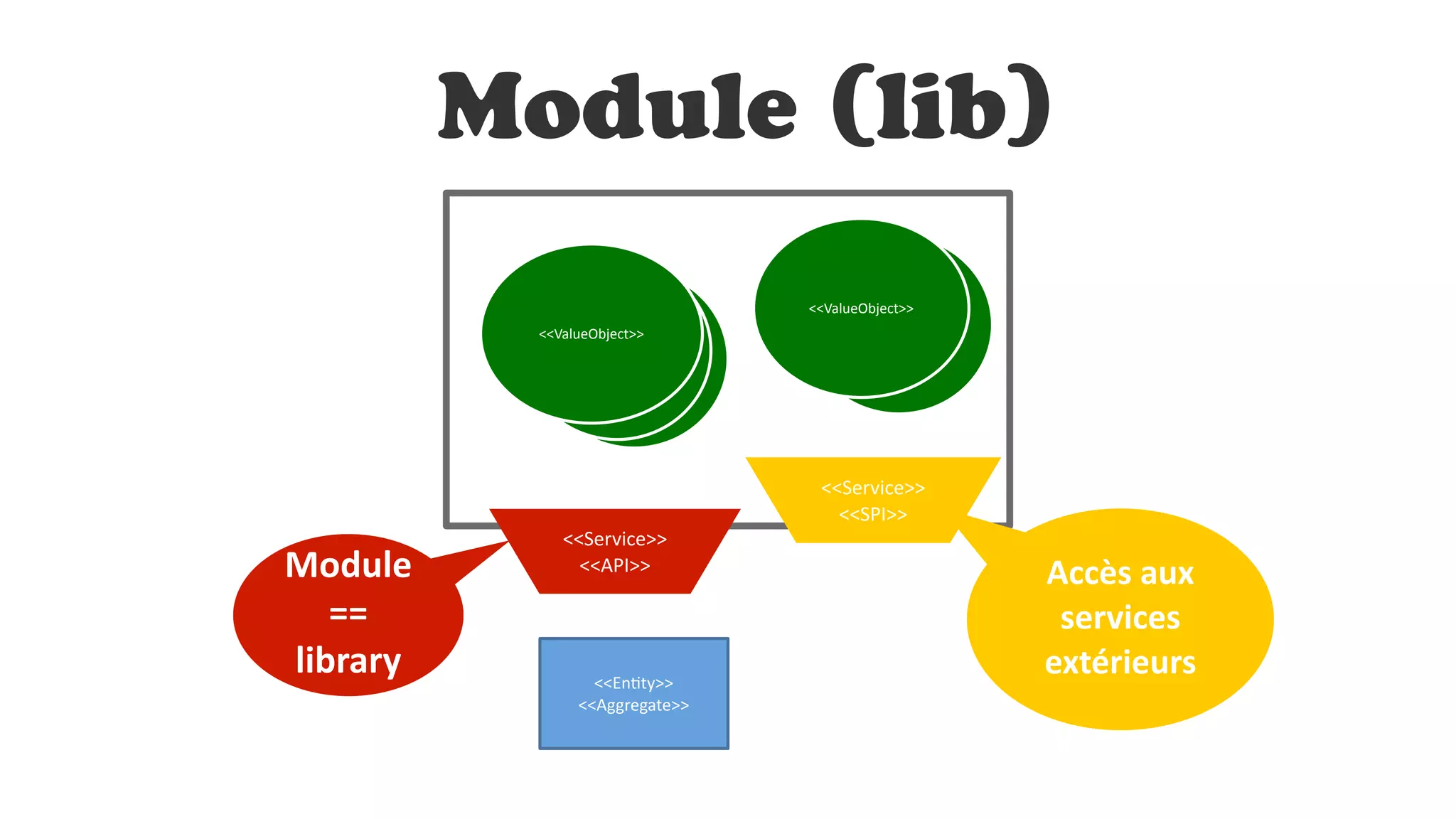 Module (lib)

<<ValueObject>>

<<ValueObject>>

<<Service>>
<<SPI>>

<<Service>>
<<API>>

Module
==
library

Accès aux services extérieurs

<<Entity>>
<<Aggregate>>